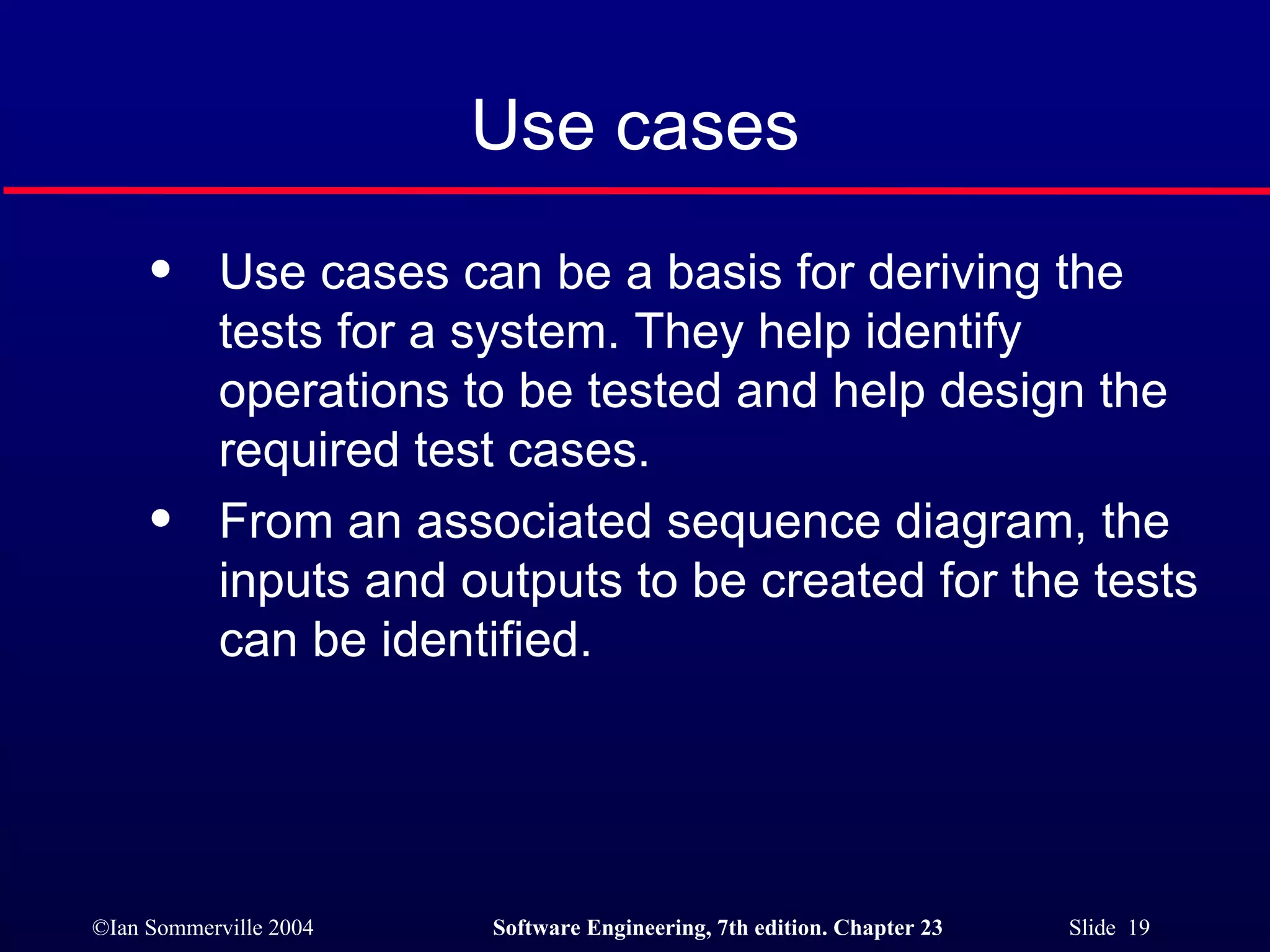 Use cases

• Use cases can be a basis for deriving the tests for a system. They help identify operations to be tested and help design the required test cases.

• From an associated sequence diagram, the inputs and outputs to be created for the tests can be identified.

©Ian Sommerville 2004 Software Engineering, 7th edition. Chapter 23 Slide 19